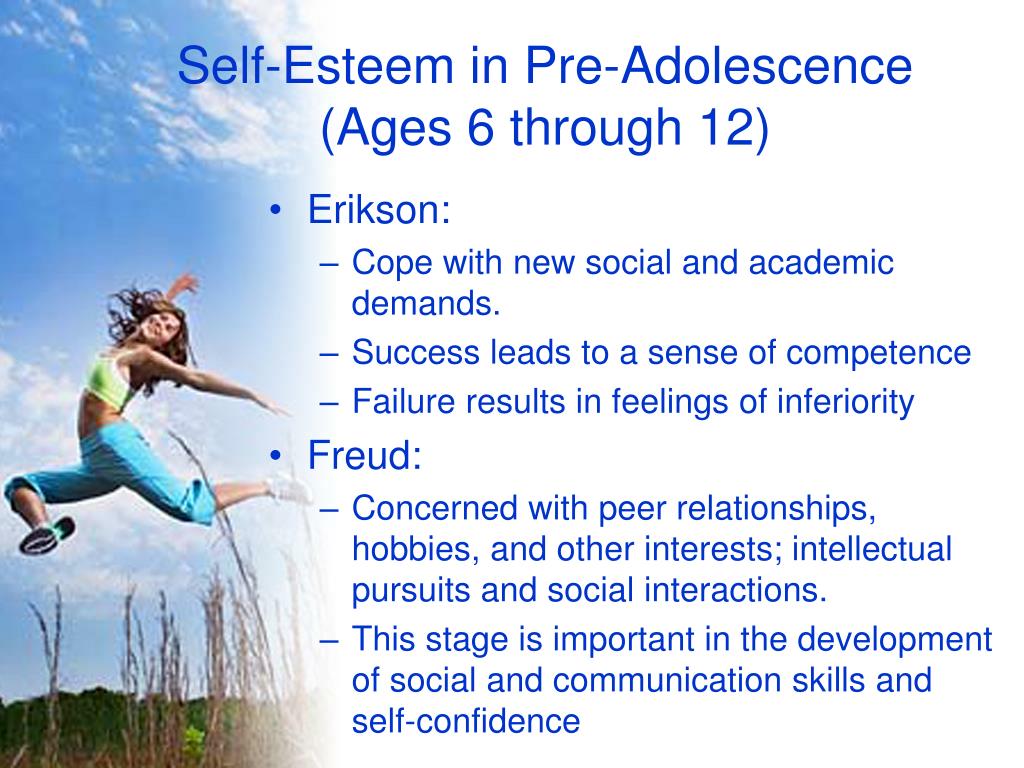 Self-Esteem in Pre-Adolescence (Ages 6 through 12)

• Erikson:
– Cope with new social and academic demands.
– Success leads to a sense of competence
– Failure results in feelings of inferiority
• Freud:
– Concerned with peer relationships, hobbies, and other interests; intellectual pursuits and social interactions.
– This stage is important in the development of social and communication skills and self-confidence